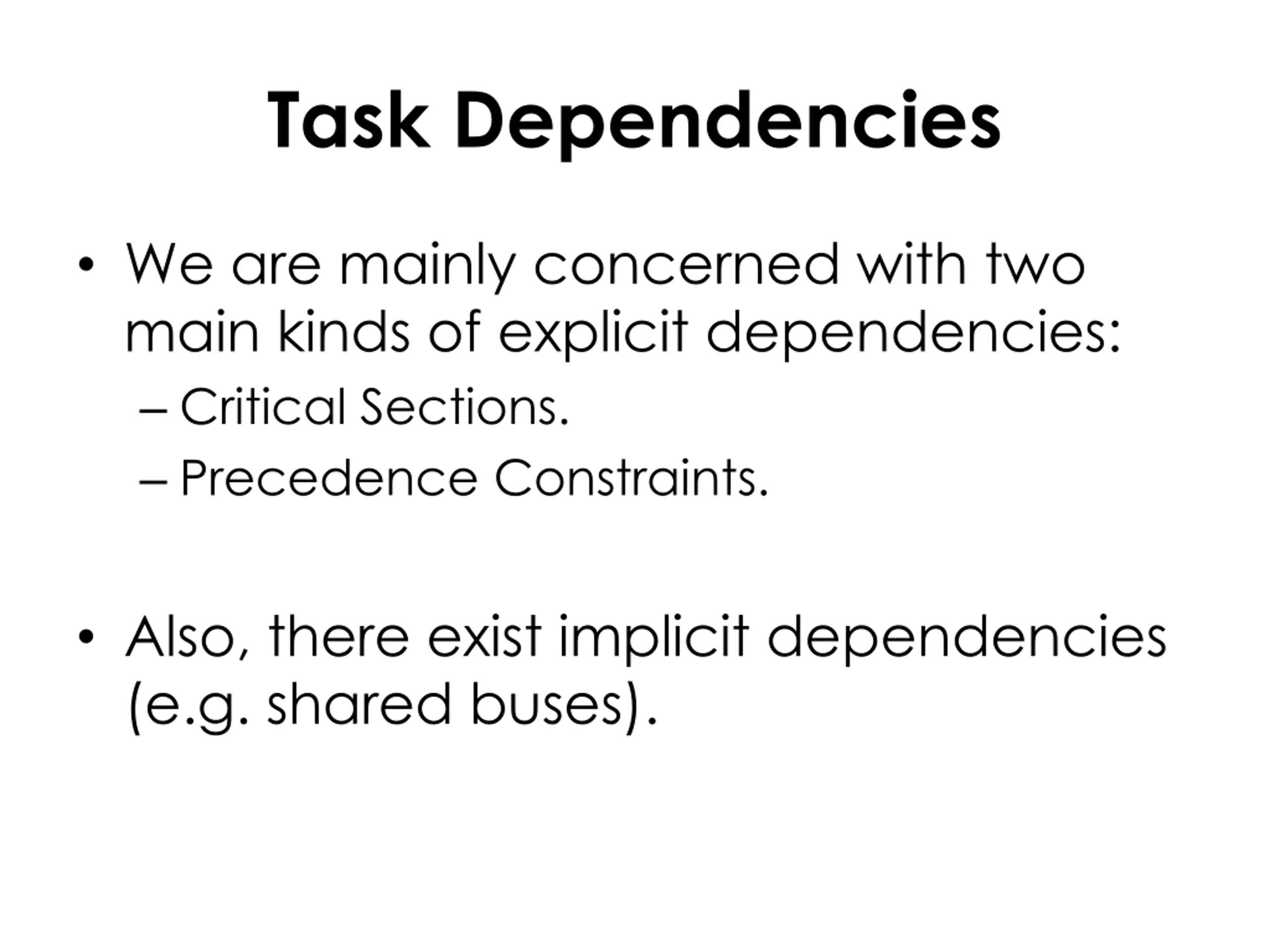 Task Dependencies

• We are mainly concerned with two main kinds of explicit dependencies:
– Critical Sections.
– Precedence Constraints.

• Also, there exist implicit dependencies (e.g. shared buses).